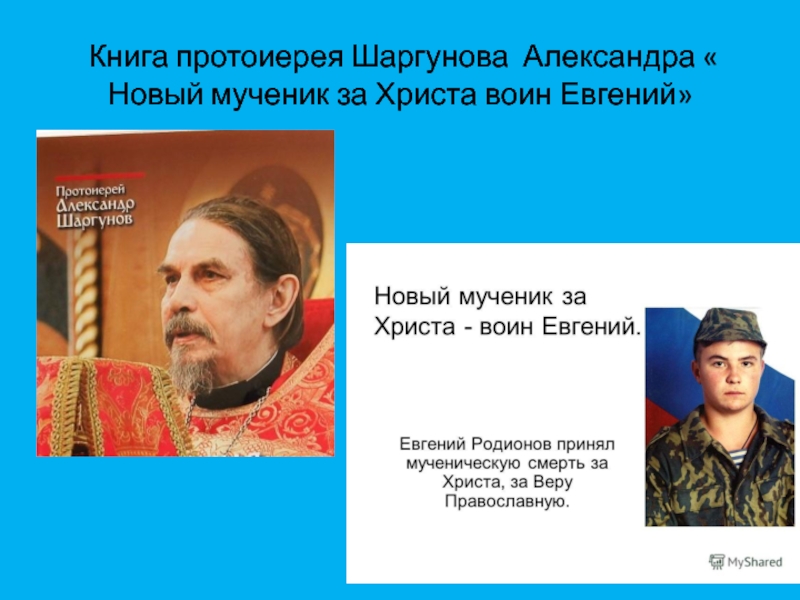 Книга протоиерея Шаргунова Александра « Новый мученик за Христа воин Евгений»

Протоиерей Александр Шаргунов

Новый мученик за Христа - воин Евгений.

Евгений Родионов принял мученическую смерть за Христа, за Веру Православную.

MyShared